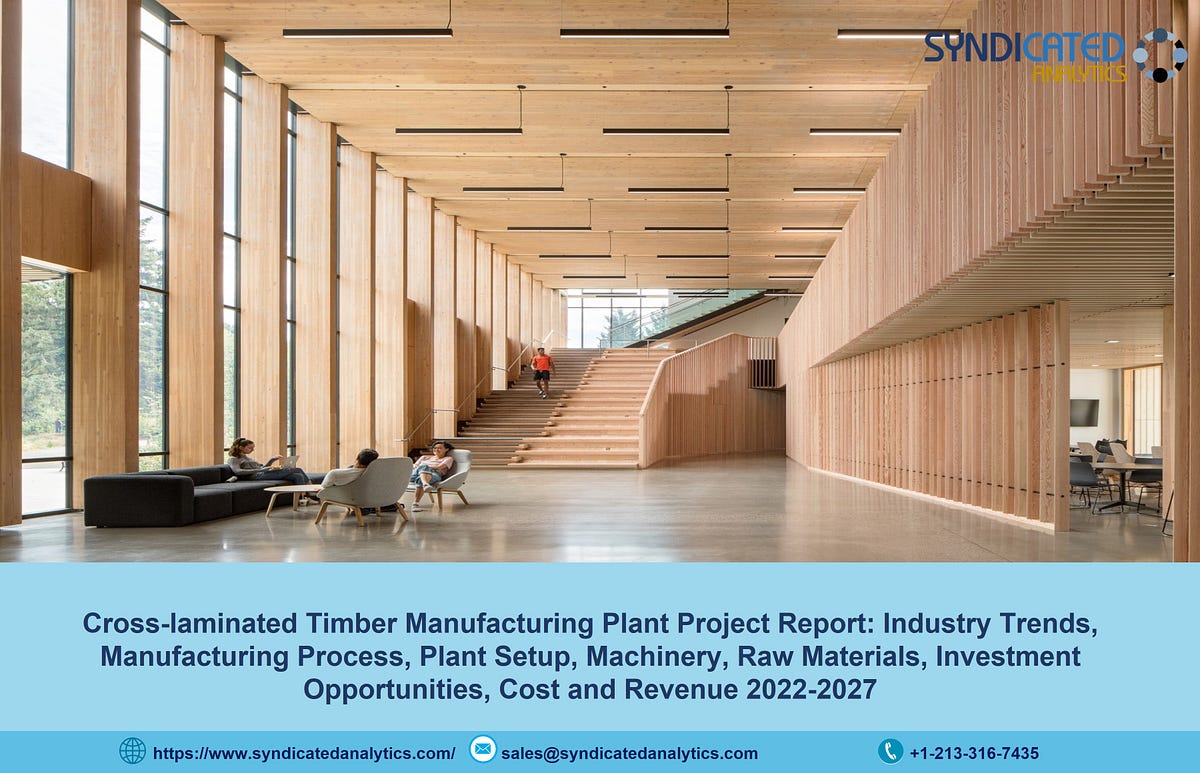 SYNDICATED ANALYTICS

Cross-laminated Timber Manufacturing Plant Project Report: Industry Trends, Manufacturing Process, Plant Setup, Machinery, Raw Materials, Investment Opportunities, Cost and Revenue 2022-2027

https://www.syndicatedanalytics.com/ sales@syndicatedanalytics.com +1-213-316-7435